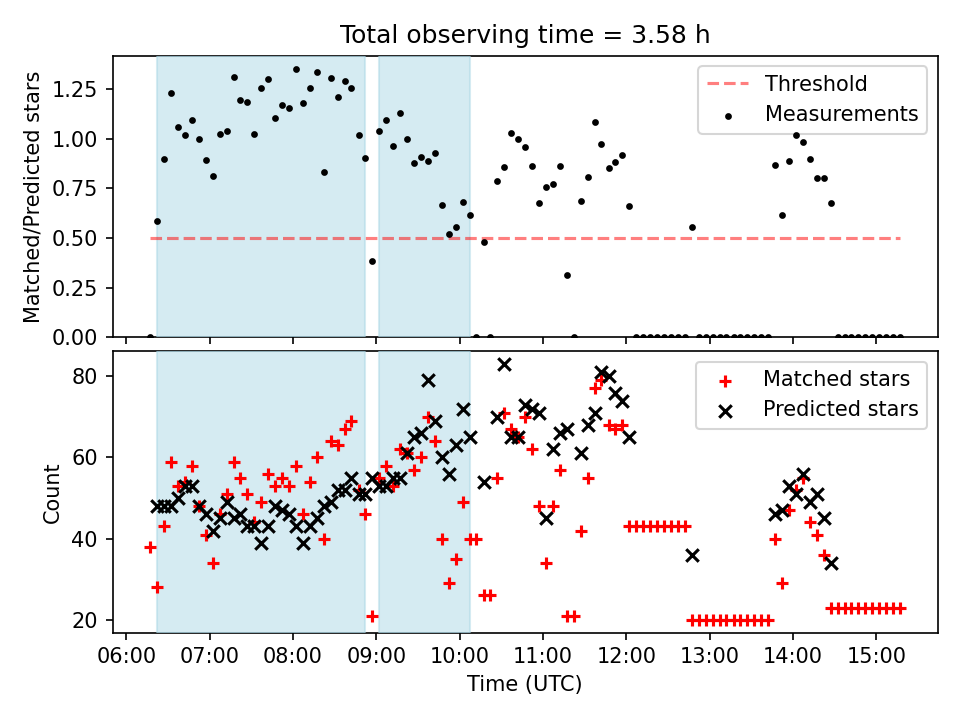 Total observing time = 3.58 h

Matched/Predicted stars

1.25
1.00
0.75
0.50
0.25
0.00

Threshold
Measurements

Count

80
60
40
20

Matched stars
Predicted stars

06:00 07:00 08:00 09:00 10:00 11:00 12:00 13:00 14:00 15:00

Time (UTC)